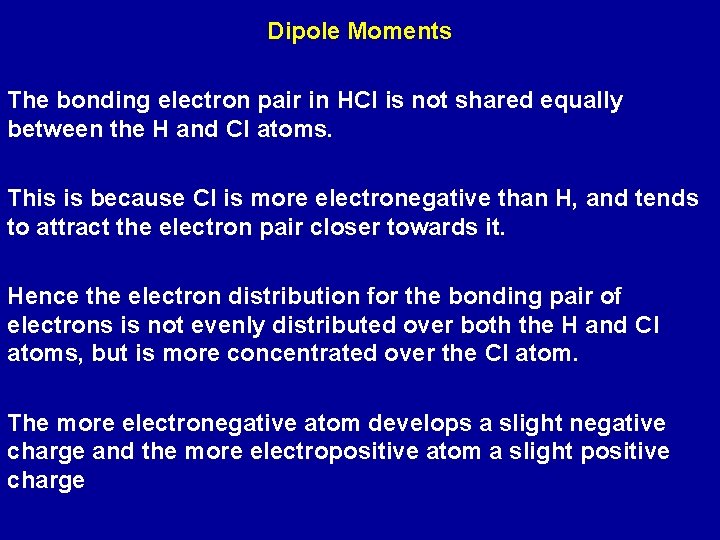 Dipole Moments

The bonding electron pair in HCl is not shared equally between the H and Cl atoms.

This is because Cl is more electronegative than H, and tends to attract the electron pair closer towards it.

Hence the electron distribution for the bonding pair of electrons is not evenly distributed over both the H and Cl atoms, but is more concentrated over the Cl atom.

The more electronegative atom develops a slight negative charge and the more electropositive atom a slight positive charge